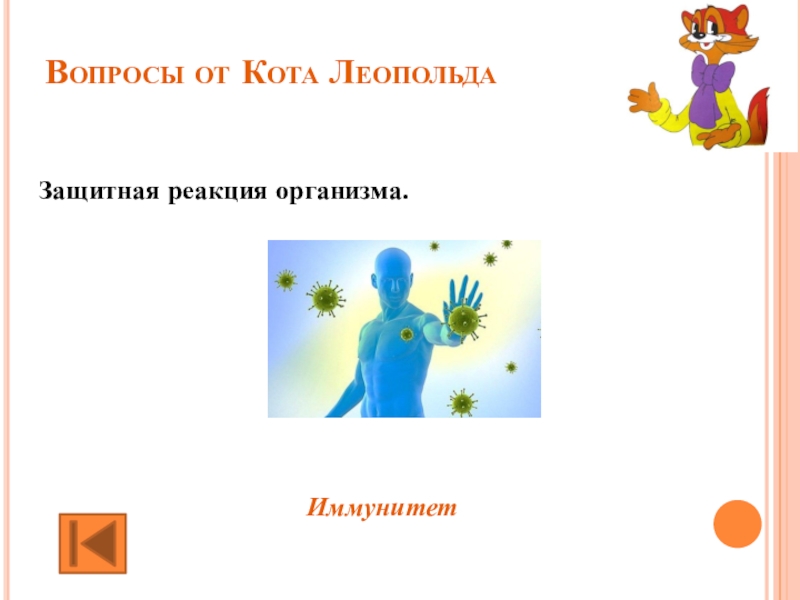 Вопросы от Кота Леопольда

Защитная реакция организма.

Иммунитет